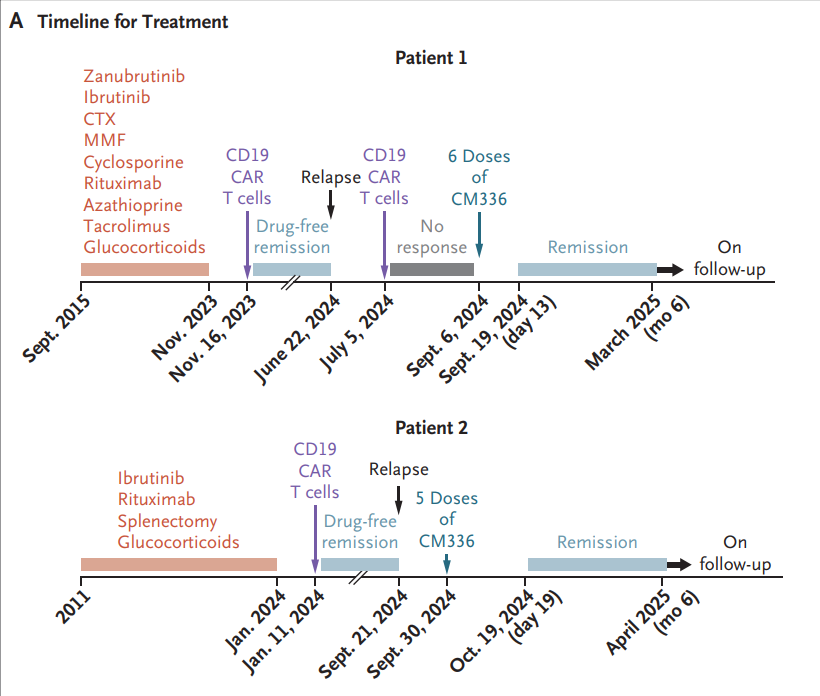 A Timeline for Treatment

Patient 1

Zanubrutinib
Ibrutinib
CTX
MMF
Cyclosporine
Rituximab
Azathioprine
Tacrolimus
Glucocorticoids

CD19 CAR T cells

Drug-free remission

Relapse

CD19 CAR T cells

No response

6 Doses of CM336

Remission

On follow-up

Sept. 2015
Nov. 2023
Nov. 16, 2023
June 22, 2024
July 5, 2024
Sept. 6, 2024
Sept. 19, 2024 (day 13)
March 2025 (mo 6)

Patient 2

Ibrutinib
Rituximab
Splenectomy
Glucocorticoids

CD19 CAR T cells

Drug-free remission

Relapse

5 Doses of CM336

Remission

On follow-up

2011
Jan. 2024
Jan. 11, 2024
Sept. 21, 2024
Sept. 30, 2024
Oct. 19, 2024 (day 19)
April 2025 (mo 6)